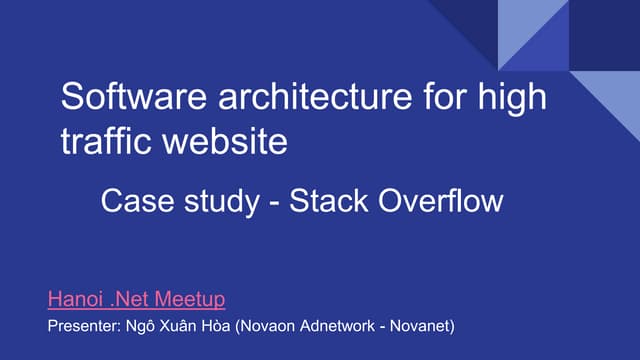 Software architecture for high traffic website

Case study - Stack Overflow

Hanoi .Net Meetup

Presenter: Ngô Xuân Hòa (Novaon Adnetwork - Novanet)